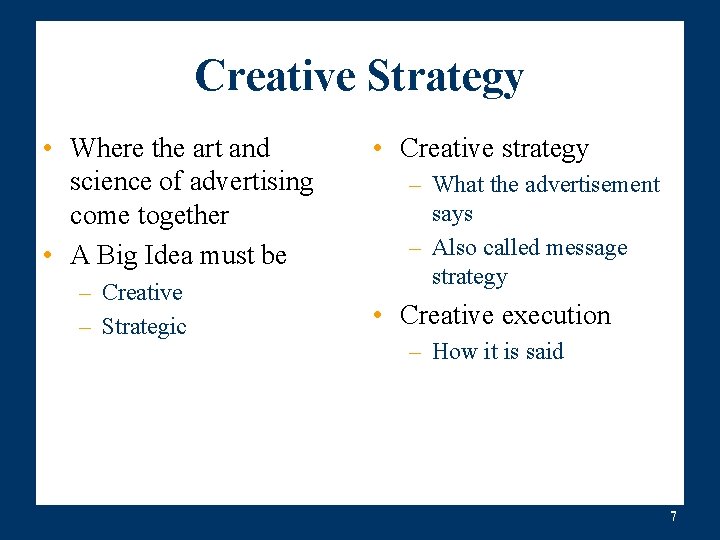 Creative Strategy

• Where the art and science of advertising come together
• A Big Idea must be
– Creative
– Strategic

• Creative strategy
– What the advertisement says
– Also called message strategy
• Creative execution
– How it is said

7